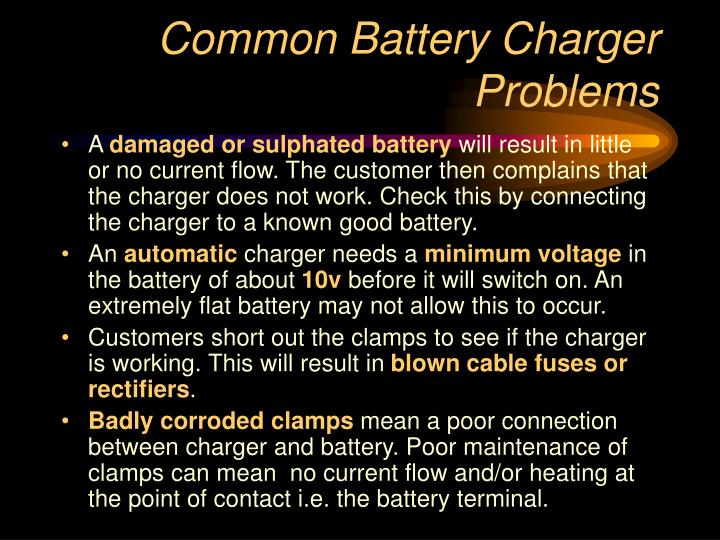 Common Battery Charger Problems

• A damaged or sulphated battery will result in little or no current flow. The customer then complains that the charger does not work. Check this by connecting the charger to a known good battery.

• An automatic charger needs a minimum voltage in the battery of about 10v before it will switch on. An extremely flat battery may not allow this to occur.

• Customers short out the clamps to see if the charger is working. This will result in blown cable fuses or rectifiers.

• Badly corroded clamps mean a poor connection between charger and battery. Poor maintenance of clamps can mean no current flow and/or heating at the point of contact i.e. the battery terminal.